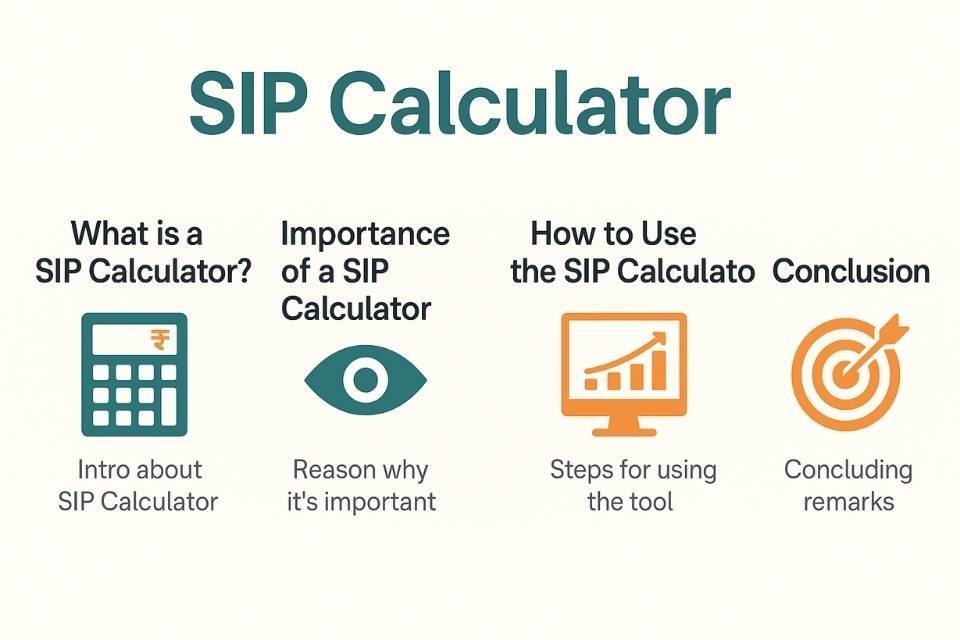 SIP Calculator

What is a SIP Calculator?

₹

Intro about SIP Calculator

Importance of a SIP Calculator

Reason why it's important

How to Use the SIP Calculato

Steps for using the tool

Conclusion

Concluding remarks